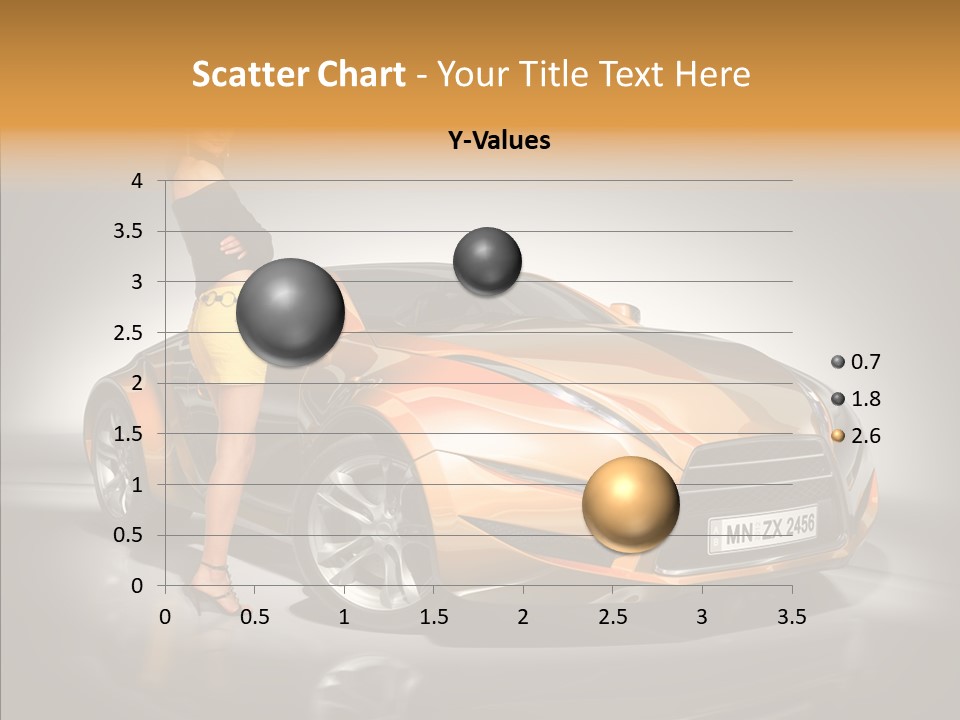 Scatter Chart - Your Title Text Here

Y-Values

4
3.5
3
2.5
2
1.5
1
0.5
0

0 0.5 1 1.5 2 2.5 3 3.5

0.7
1.8
2.6

MN ZX 2456